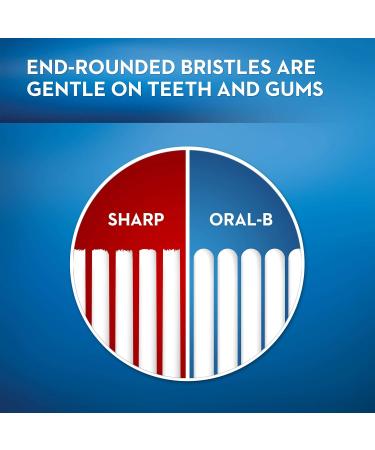 END-ROUNDED BRISTLES ARE GENTLE ON TEETH AND GUMS

SHARP

ORAL-B